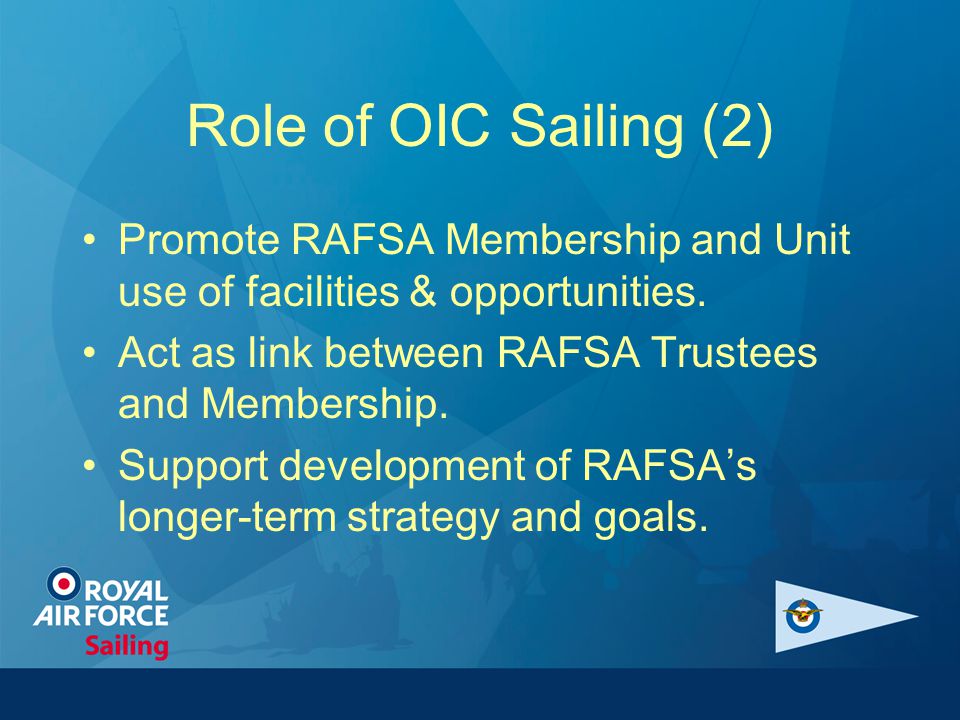 Role of OIC Sailing (2)

• Promote RAFSA Membership and Unit use of facilities & opportunities.
• Act as link between RAFSA Trustees and Membership.
• Support development of RAFSA's longer-term strategy and goals.

ROYAL AIR FORCE Sailing